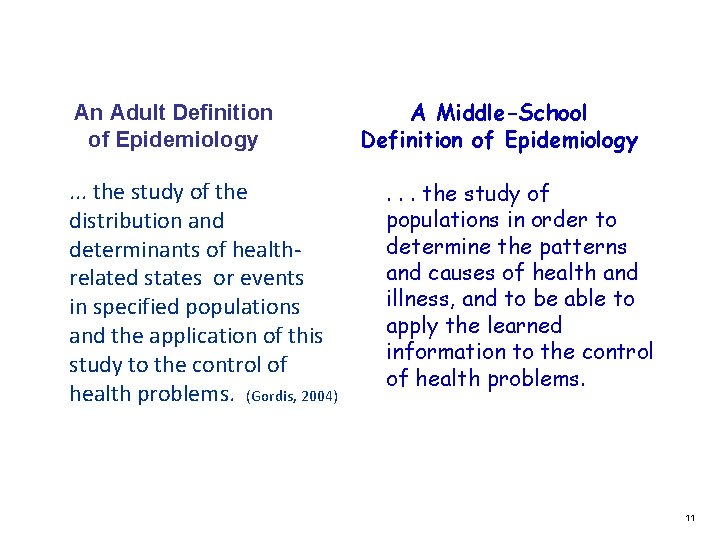 An Adult Definition of Epidemiology

… the study of the distribution and determinants of health-related states or events in specified populations and the application of this study to the control of health problems. (Gordis, 2004)

A Middle-School Definition of Epidemiology

. . . the study of populations in order to determine the patterns and causes of health and illness, and to be able to apply the learned information to the control of health problems.

11